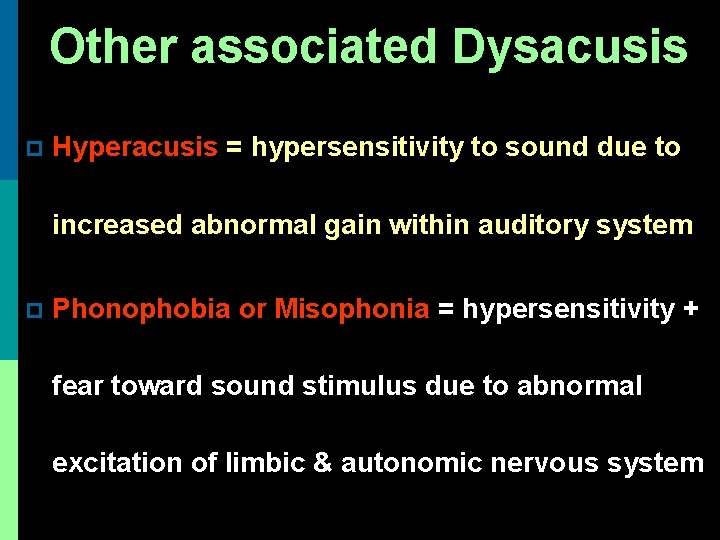 Other associated Dysacusis

Hyperacusis = hypersensitivity to sound due to increased abnormal gain within auditory system

Phonophobia or Misophonia = hypersensitivity + fear toward sound stimulus due to abnormal excitation of limbic & autonomic nervous system